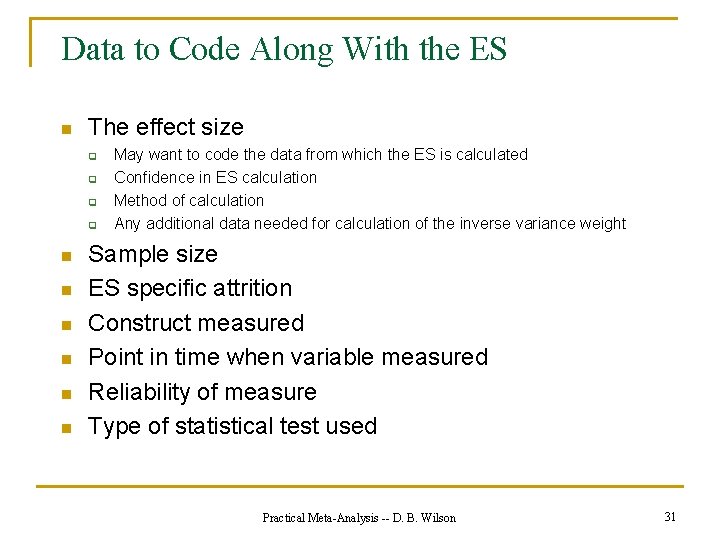 Data to Code Along With the ES

- The effect size
  - May want to code the data from which the ES is calculated
  - Confidence in ES calculation
  - Method of calculation
  - Any additional data needed for calculation of the inverse variance weight
- Sample size
- ES specific attrition
- Construct measured
- Point in time when variable measured
- Reliability of measure
- Type of statistical test used

Practical Meta-Analysis -- D. B. Wilson

31